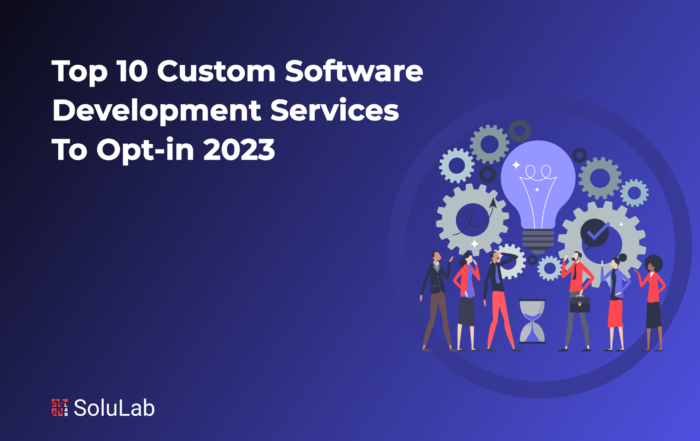 Top 10 Custom Software Development Services To Opt-in 2023

SoluLab